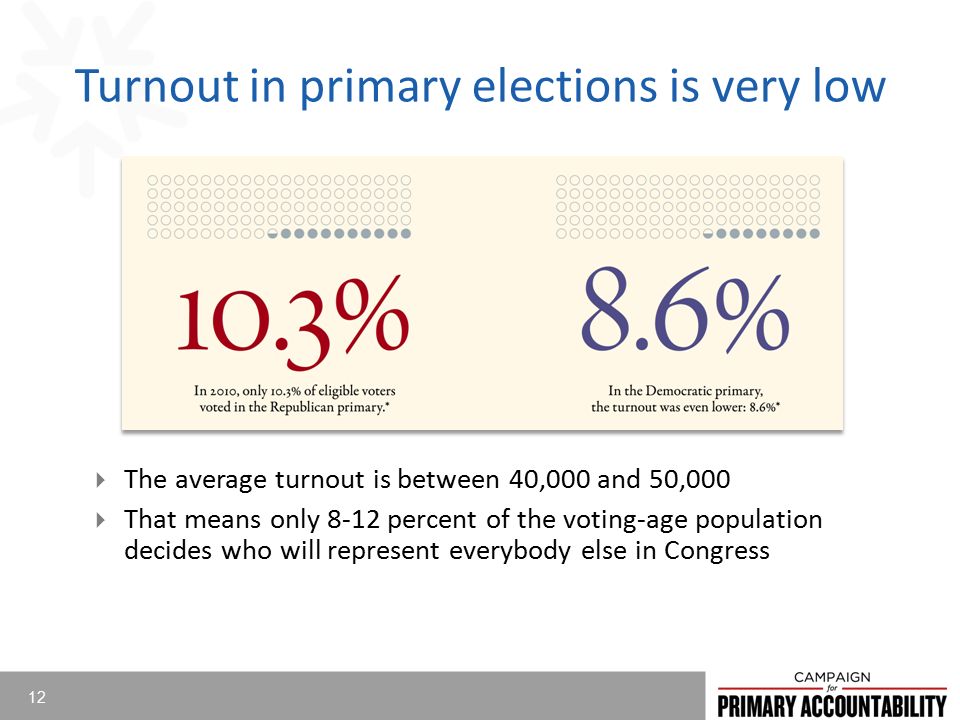 Turnout in primary elections is very low

10.3%

In 2010, only 10.3% of eligible voters voted in the Republican primary.*

8.6%

In the Democratic primary, the turnout was even lower: 8.6%*

The average turnout is between 40,000 and 50,000

That means only 8-12 percent of the voting-age population decides who will represent everybody else in Congress

12

CAMPAIGN for PRIMARY ACCOUNTABILITY